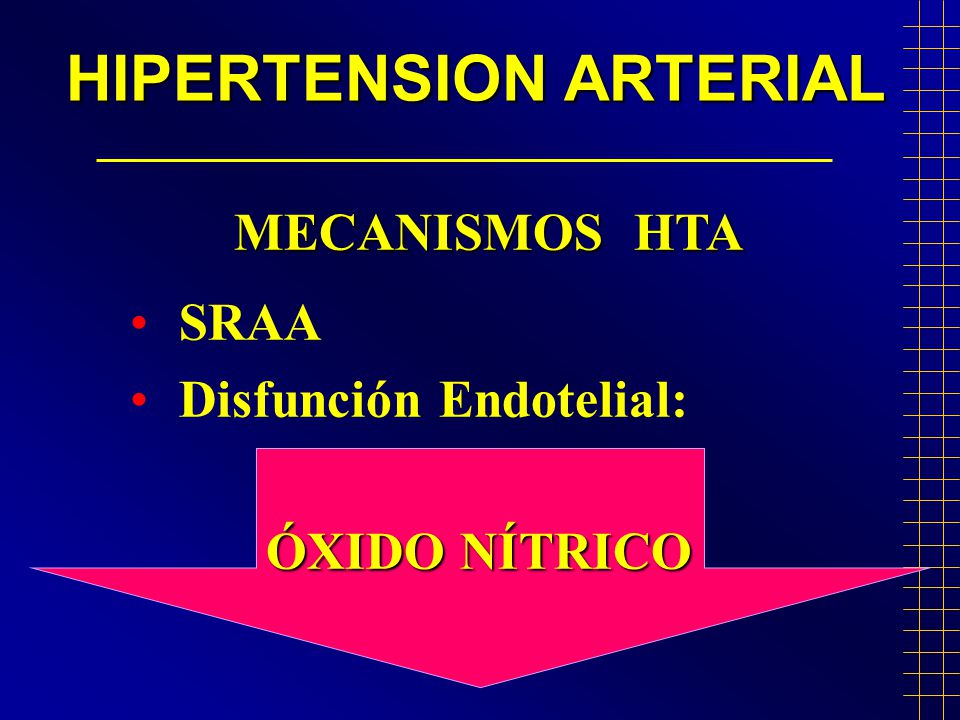 HIPERTENSION ARTERIAL

MECANISMOS HTA

• SRAA
• Disfunción Endotelial:

ÓXIDO NÍTRICO